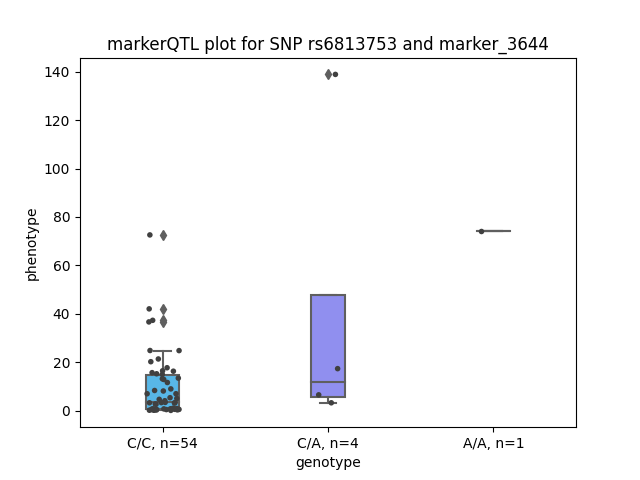 markerQTL plot for SNP rs6813753 and marker_3644

phenotype

140
120
100
80
60
40
20
0

C/C, n=54
C/A, n=4
A/A, n=1

genotype